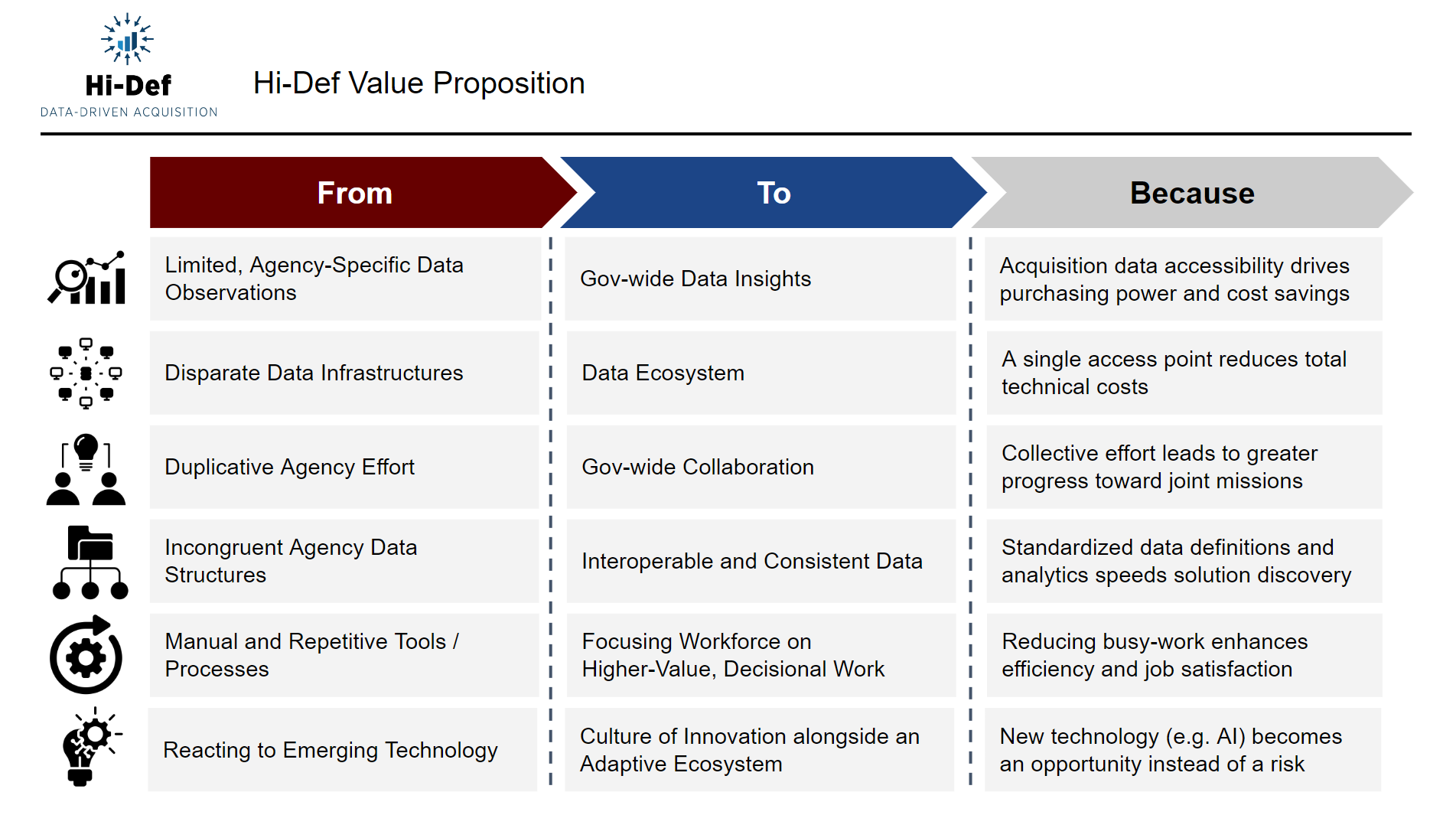 Hi-Def
DATA-DRIVEN ACQUISITION

Hi-Def Value Proposition

| From | To | Because |
|---|---|---|
| Limited, Agency-Specific Data Observations | Gov-wide Data Insights | Acquisition data accessibility drives purchasing power and cost savings |
| Disparate Data Infrastructures | Data Ecosystem | A single access point reduces total technical costs |
| Duplicative Agency Effort | Gov-wide Collaboration | Collective effort leads to greater progress toward joint missions |
| Incongruent Agency Data Structures | Interoperable and Consistent Data | Standardized data definitions and analytics speeds solution discovery |
| Manual and Repetitive Tools / Processes | Focusing Workforce on Higher-Value, Decisional Work | Reducing busy-work enhances efficiency and job satisfaction |
| Reacting to Emerging Technology | Culture of Innovation alongside an Adaptive Ecosystem | New technology (e.g. AI) becomes an opportunity instead of a risk |